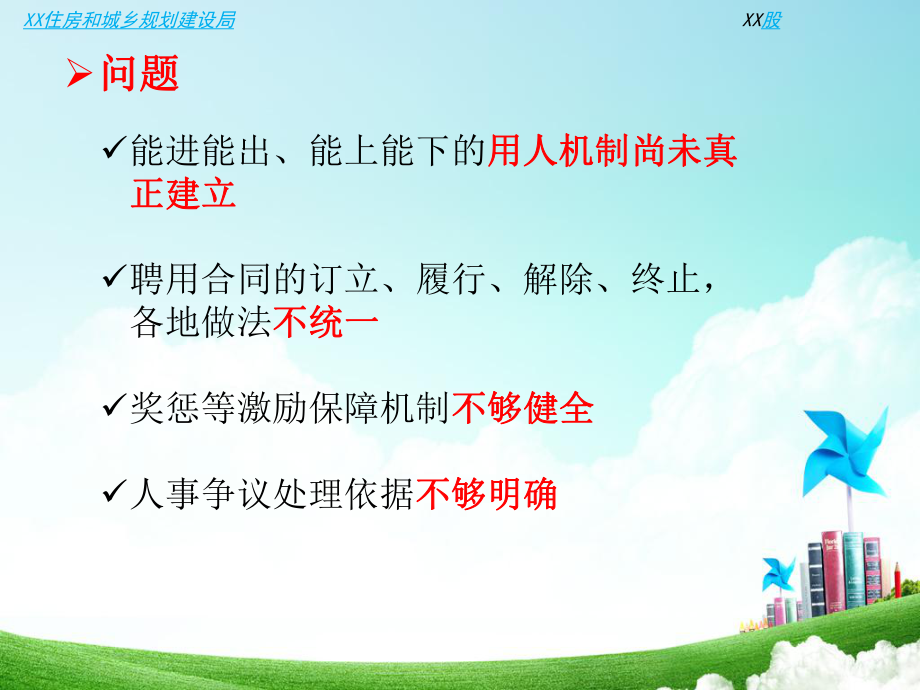 XX住房和城乡规划建设局

XX股

➢问题

✓能进能出、能上能下的用人机制尚未真正建立

✓聘用合同的订立、履行、解除、终止，各地做法不统一

✓奖惩等激励保障机制不够健全

✓人事争议处理依据不够明确